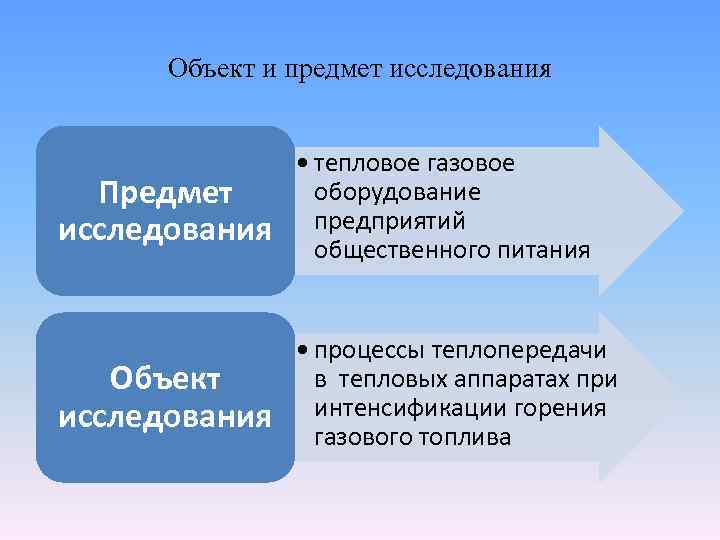 Объект и предмет исследования

Предмет исследования

• тепловое газовое оборудование предприятий общественного питания

Объект исследования

• процессы теплопередачи в тепловых аппаратах при интенсификации горения газового топлива